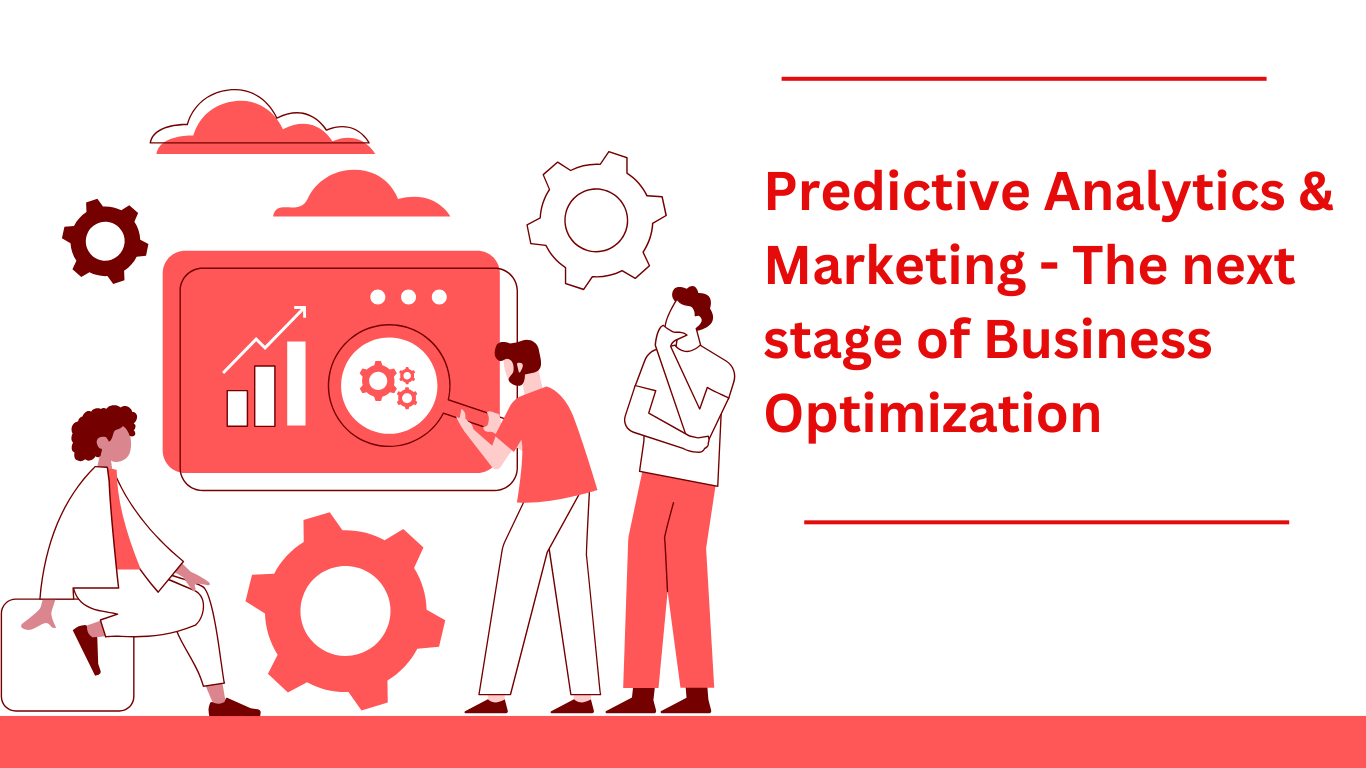 Predictive Analytics & Marketing - The next stage of Business Optimization